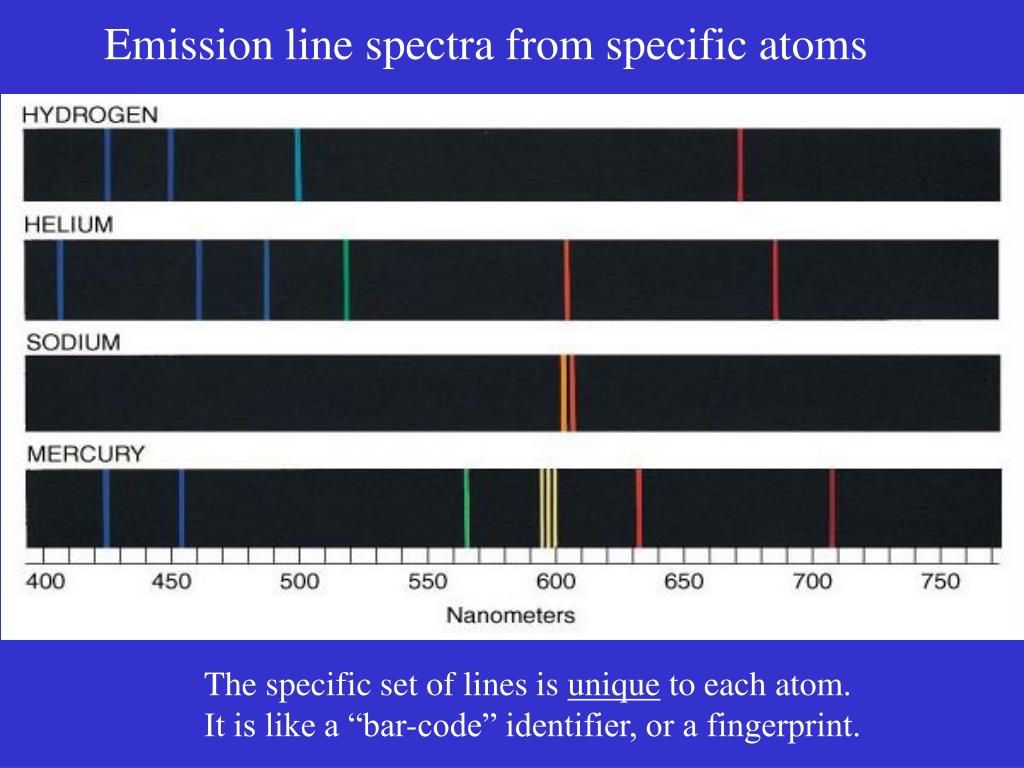 Emission line spectra from specific atoms

HYDROGEN

HELIUM

SODIUM

MERCURY

400 450 500 550 600 650 700 750

Nanometers

The specific set of lines is unique to each atom.
It is like a “bar-code” identifier, or a fingerprint.